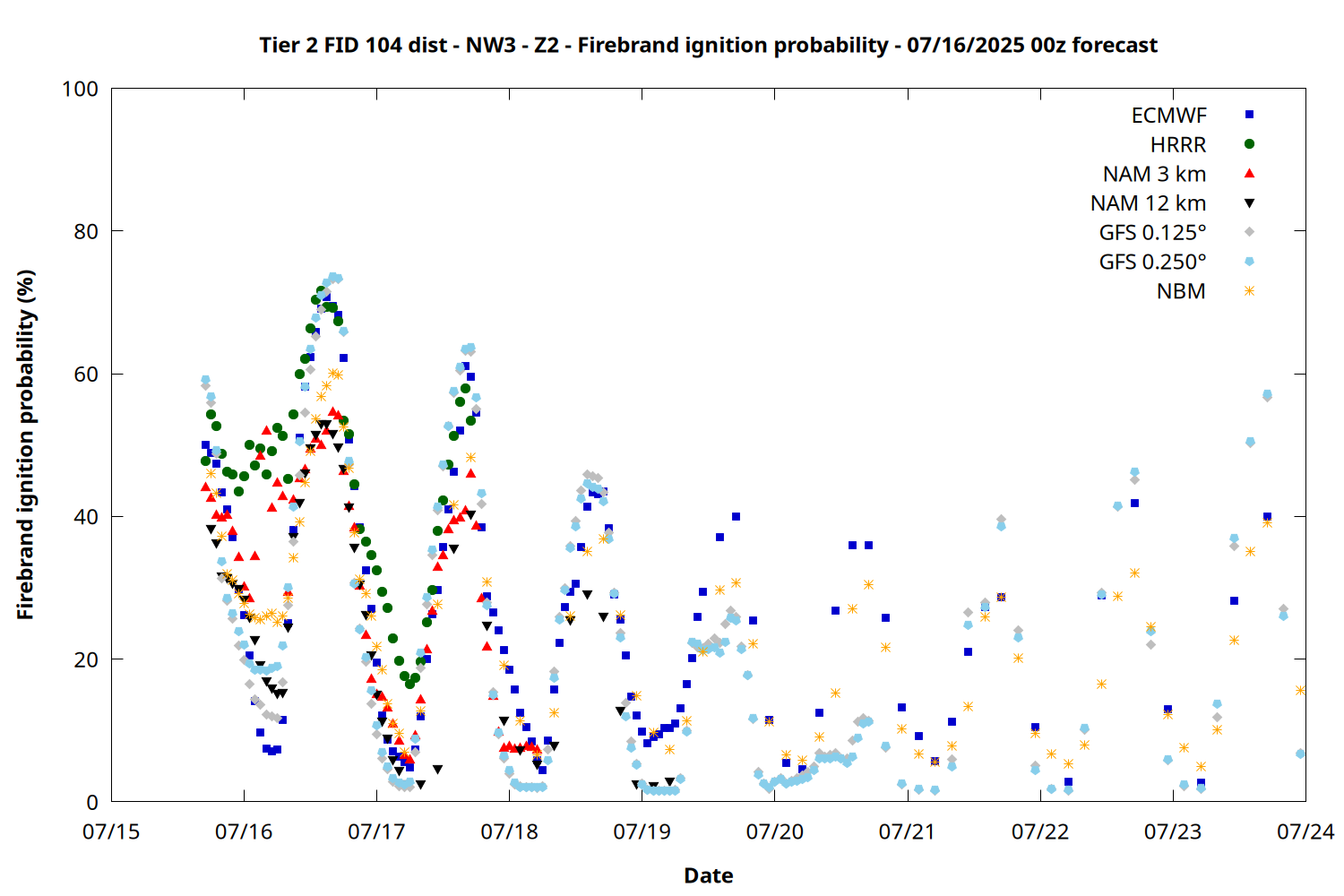 Tier 2 FID 104 dist - NW3 - Z2 - Firebrand ignition probability - 07/16/2025 00z forecast

Firebrand ignition probability (%)

100
80
60
40
20
0

ECMWF
HRRR
NAM 3 km
NAM 12 km
GFS 0.125°
GFS 0.250°
NBM

07/15
07/16
07/17
07/18
07/19
07/20
07/21
07/22
07/23
07/24

Date